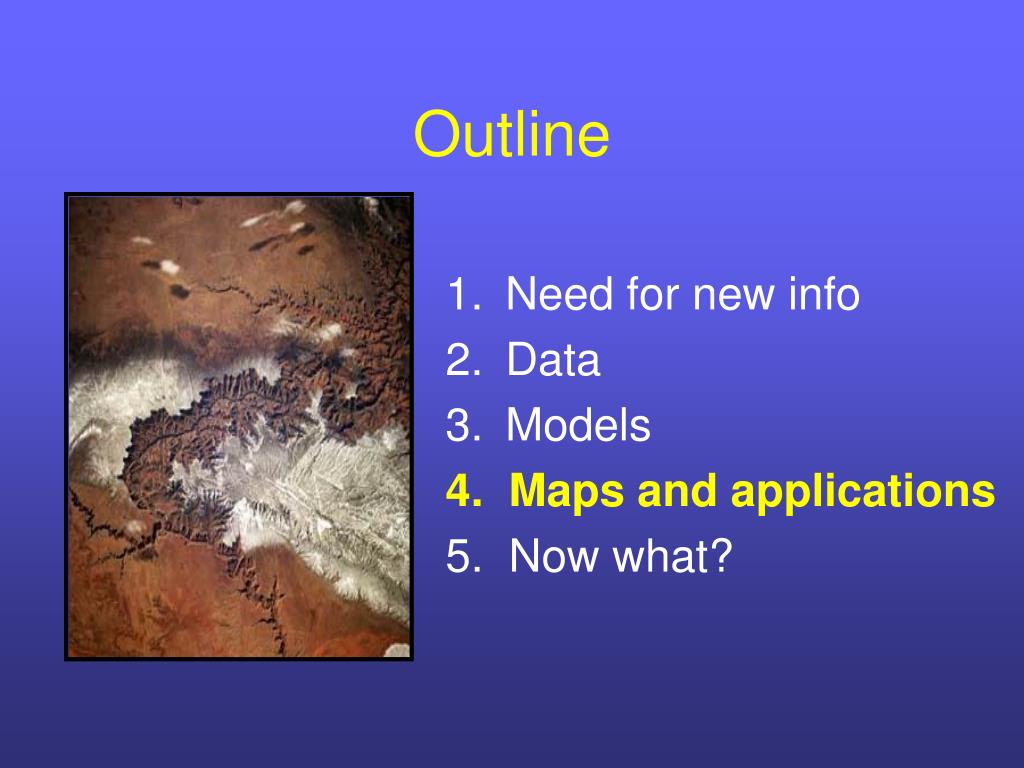 Outline

1. Need for new info
2. Data
3. Models
4. Maps and applications
5. Now what?